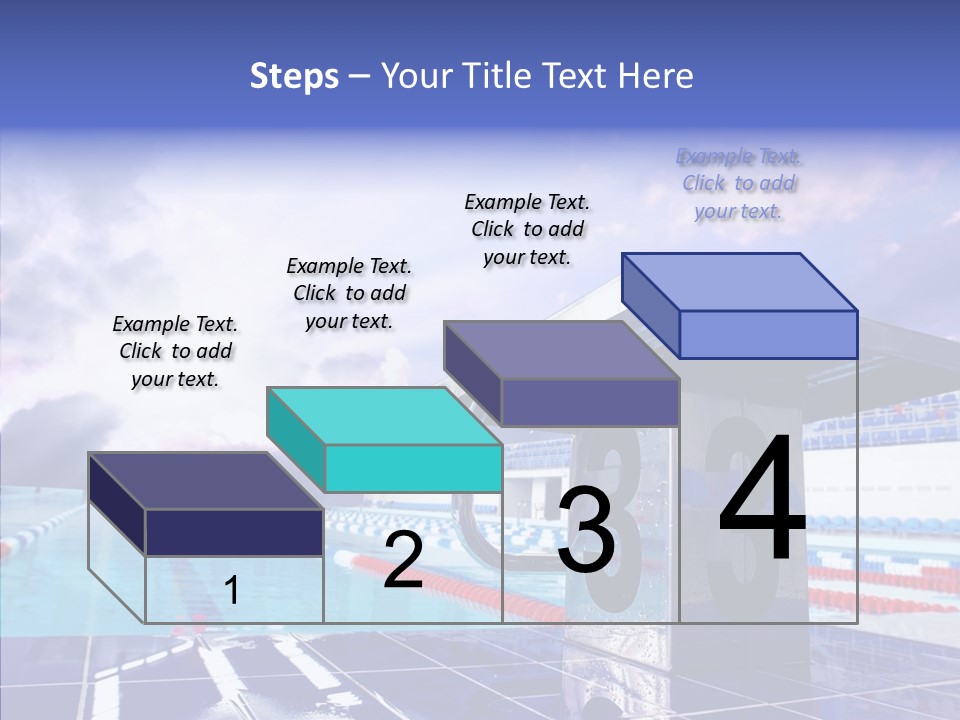 Steps – Your Title Text Here

Example Text. Click to add your text.

Example Text. Click to add your text.

Example Text. Click to add your text.

Example Text. Click to add your text.

1

2

3

4